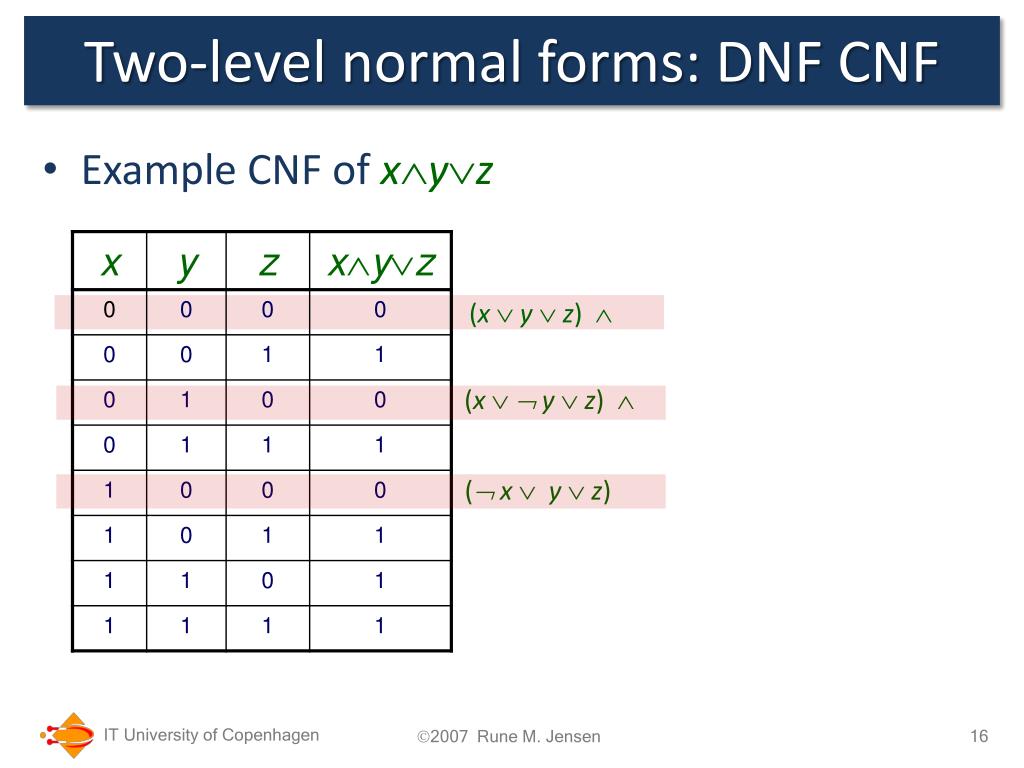 Two-level normal forms: DNF CNF

• Example CNF of $x \wedge y \vee z$

| $x$ | $y$ | $z$ | $x \wedge y \vee z$ |
|---|---|---|---|
| 0 | 0 | 0 | 0 |
| 0 | 0 | 1 | 1 |
| 0 | 1 | 0 | 0 |
| 0 | 1 | 1 | 1 |
| 1 | 0 | 0 | 0 |
| 1 | 0 | 1 | 1 |
| 1 | 1 | 0 | 1 |
| 1 | 1 | 1 | 1 |

$(x \vee y \vee z) \wedge$

$(x \vee \neg y \vee z) \wedge$

$(\neg x \vee y \vee z)$

IT University of Copenhagen ©2007 Rune M. Jensen 16